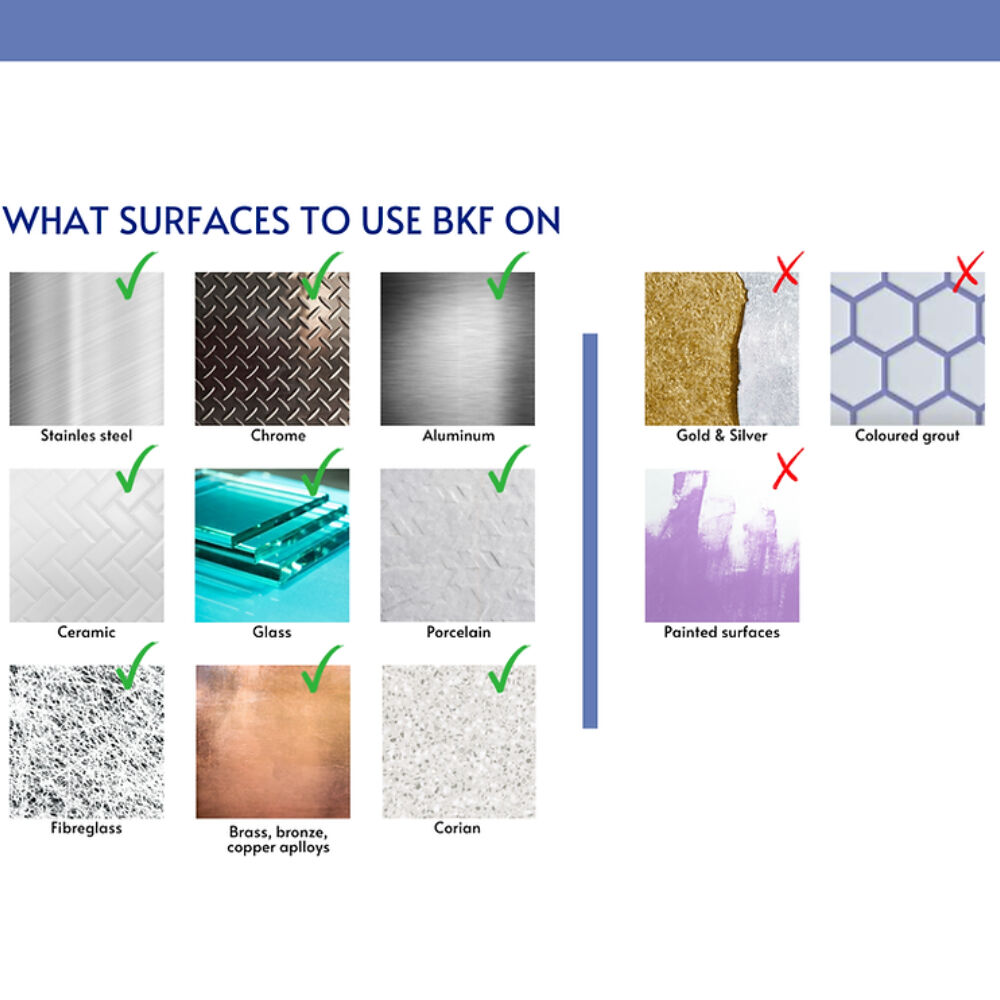 WHAT SURFACES TO USE BKF ON

Stainles steel

Chrome

Aluminum

Ceramic

Glass

Porcelain

Fibreglass

Brass, bronze, copper aplloys

Corian

Gold & Silver

Coloured grout

Painted surfaces